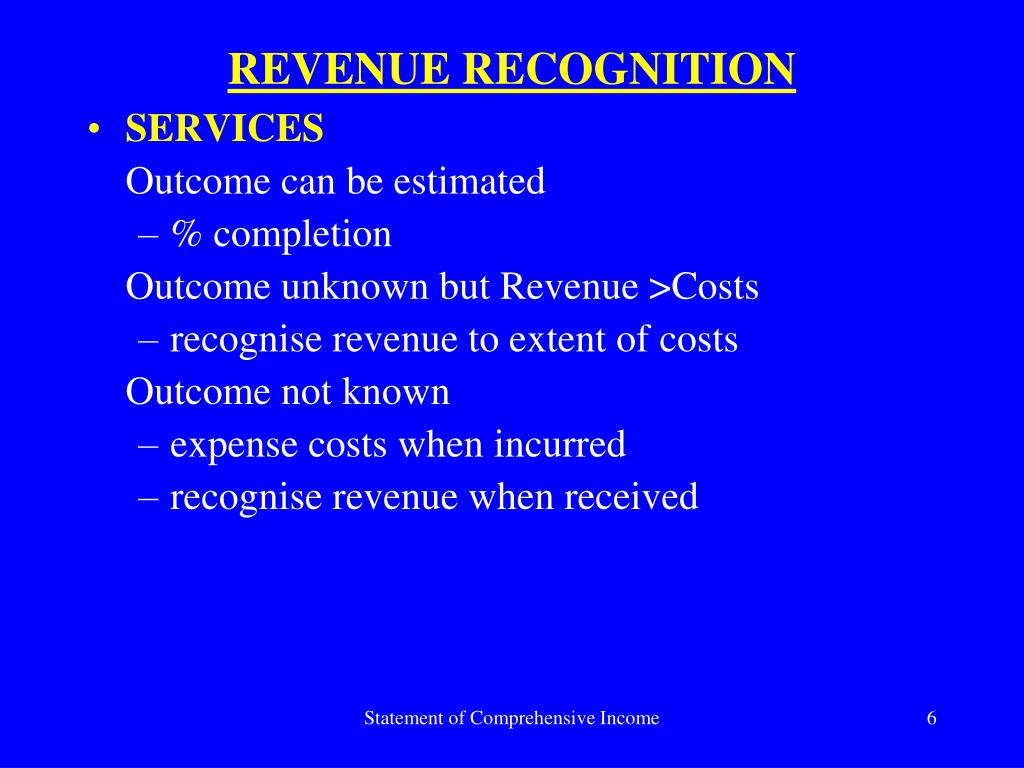 REVENUE RECOGNITION

• SERVICES
Outcome can be estimated
– % completion
Outcome unknown but Revenue >Costs
– recognise revenue to extent of costs
Outcome not known
– expense costs when incurred
– recognise revenue when received

Statement of Comprehensive Income

6